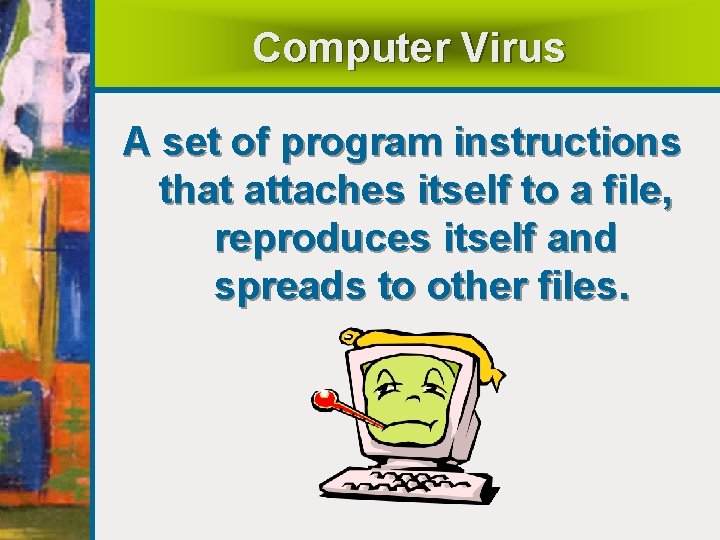 Computer Virus

A set of program instructions that attaches itself to a file, reproduces itself and spreads to other files.